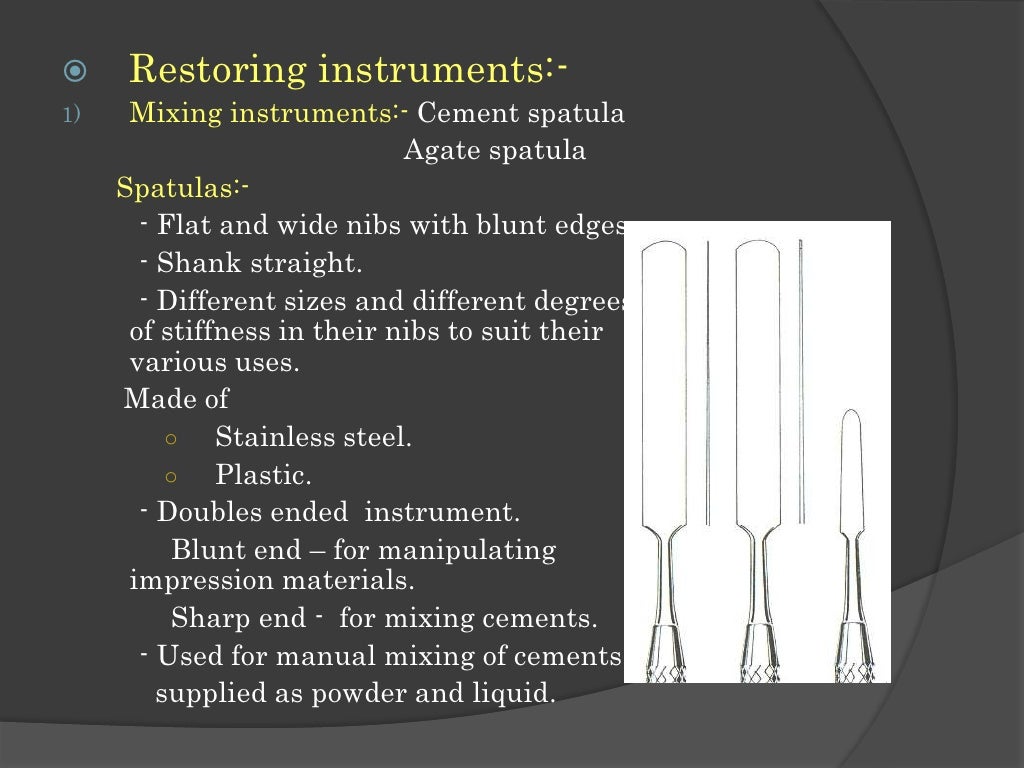 Restoring instruments:-

1) Mixing instruments:- Cement spatula

Agate spatula

Spatulas:-

- Flat and wide nibs with blunt edges

- Shank straight.

- Different sizes and different degrees of stiffness in their nibs to suit their various uses.

Made of

○ Stainless steel.

○ Plastic.

- Doubles ended instrument.

Blunt end – for manipulating impression materials.

Sharp end - for mixing cements.

- Used for manual mixing of cements supplied as powder and liquid.